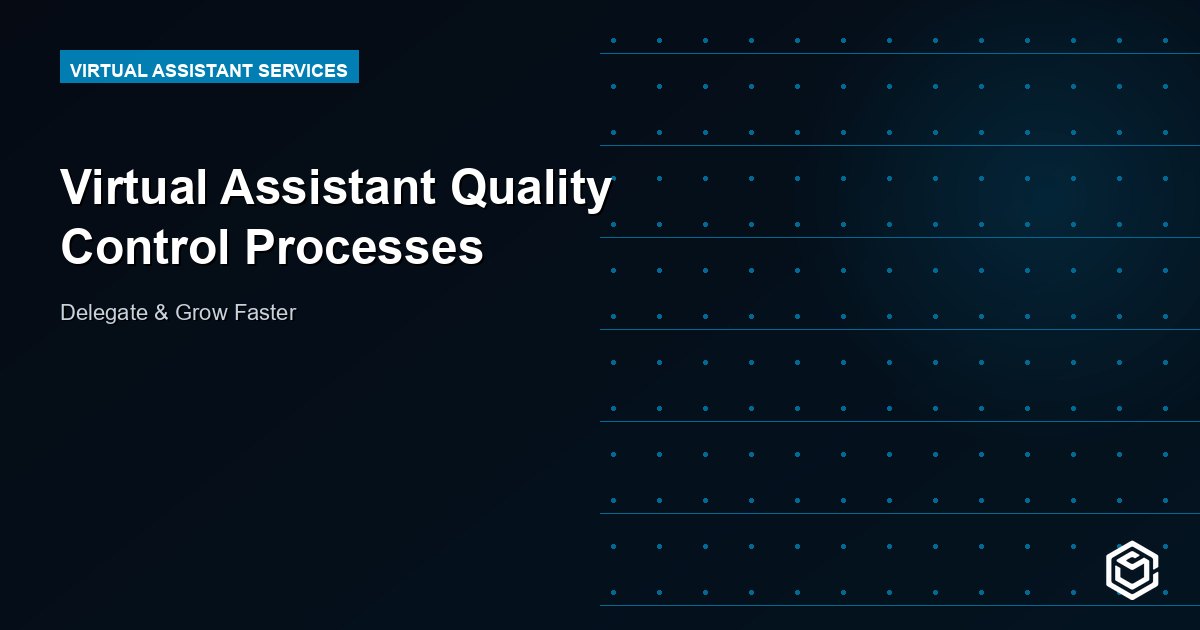 VIRTUAL ASSISTANT SERVICES

Virtual Assistant Quality Control Processes

Delegate & Grow Faster